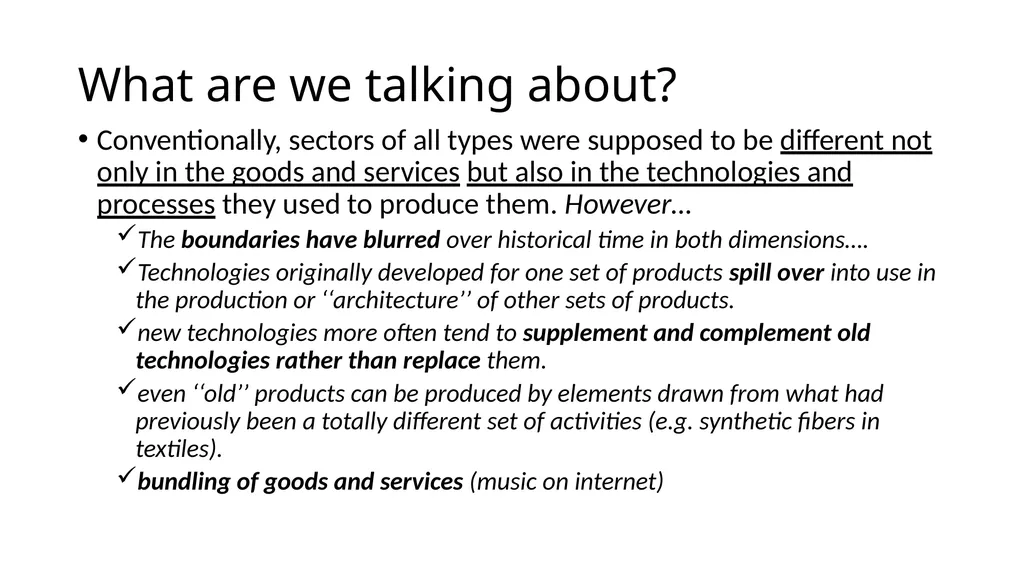 What are we talking about?

• Conventionally, sectors of all types were supposed to be different not only in the goods and services but also in the technologies and processes they used to produce them. However…

✓The boundaries have blurred over historical time in both dimensions….

✓Technologies originally developed for one set of products spill over into use in the production or ''architecture'' of other sets of products.

✓new technologies more often tend to supplement and complement old technologies rather than replace them.

✓even ''old'' products can be produced by elements drawn from what had previously been a totally different set of activities (e.g. synthetic fibers in textiles).

✓bundling of goods and services (music on internet)